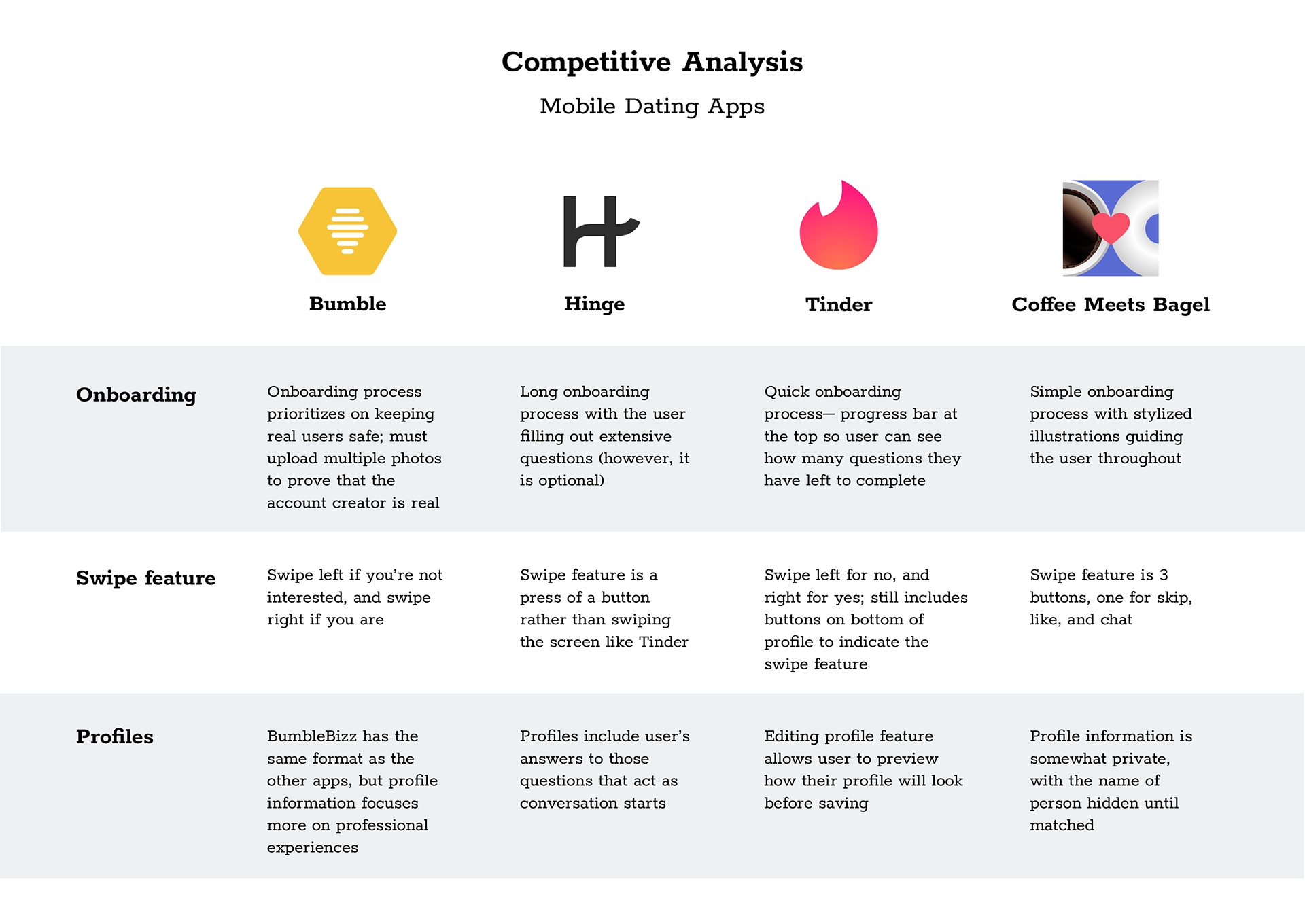 Competitive Analysis

Mobile Dating Apps

| | Bumble | Hinge | Tinder | Coffee Meets Bagel |
|---|---|---|---|---|
| Onboarding | Onboarding process prioritizes on keeping real users safe; must upload multiple photos to prove that the account creator is real | Long onboarding process with the user filling out extensive questions (however, it is optional) | Quick onboarding process— progress bar at the top so user can see how many questions they have left to complete | Simple onboarding process with stylized illustrations guiding the user throughout |
| Swipe feature | Swipe left if you're not interested, and swipe right if you are | Swipe feature is a press of a button rather than swiping the screen like Tinder | Swipe left for no, and right for yes; still includes buttons on bottom of profile to indicate the swipe feature | Swipe feature is 3 buttons, one for skip, like, and chat |
| Profiles | BumbleBizz has the same format as the other apps, but profile information focuses more on professional experiences | Profiles include user's answers to those questions that act as conversation starts | Editing profile feature allows user to preview how their profile will look before saving | Profile information is somewhat private, with the name of person hidden until matched |